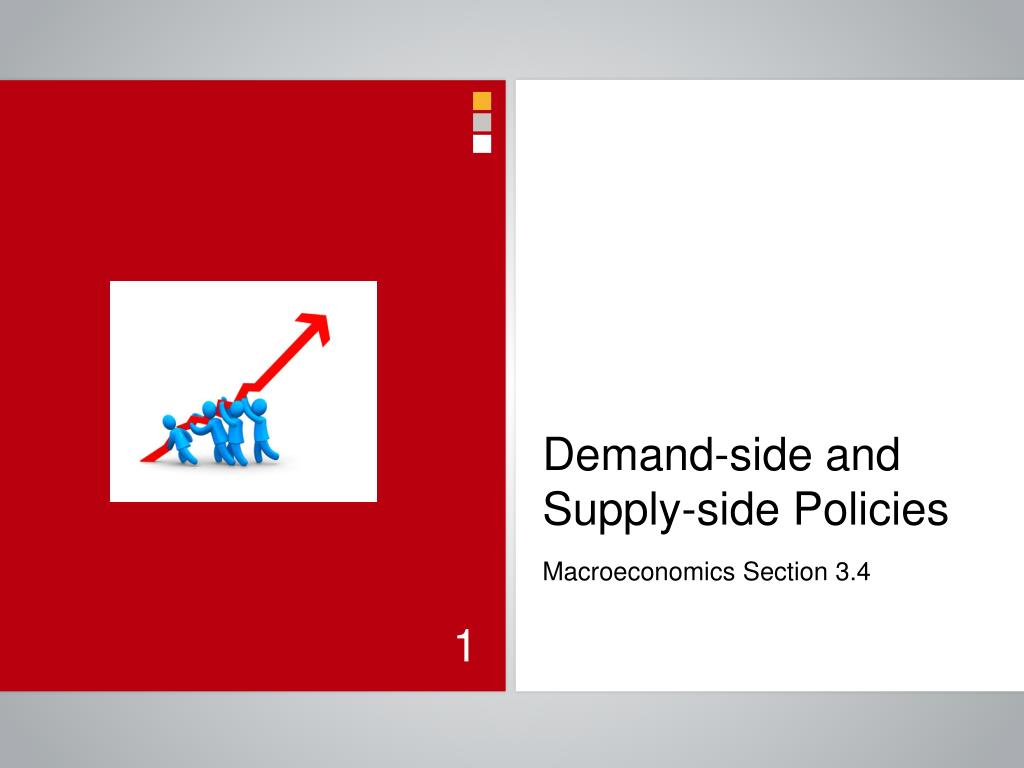 Demand-side and Supply-side Policies

Macroeconomics Section 3.4

1